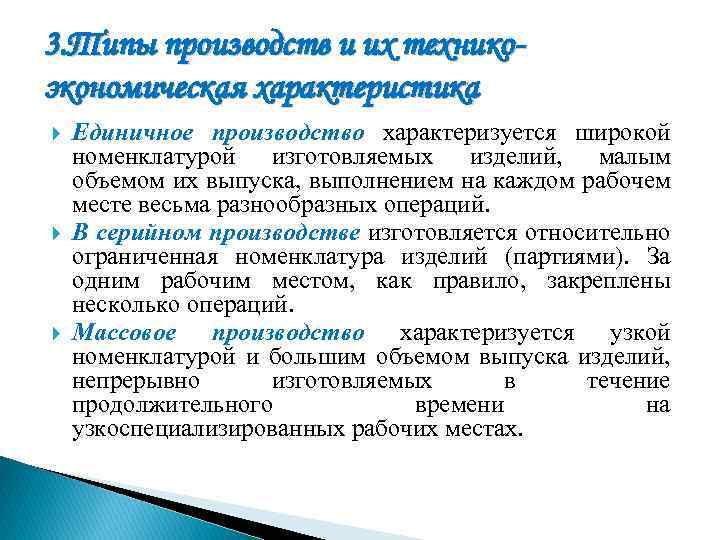 3.Типы производств и их технико-экономическая характеристика

Единичное производство характеризуется широкой номенклатурой изготовляемых изделий, малым объемом их выпуска, выполнением на каждом рабочем месте весьма разнообразных операций.

В серийном производстве изготовляется относительно ограниченная номенклатура изделий (партиями). За одним рабочим местом, как правило, закреплены несколько операций.

Массовое производство характеризуется узкой номенклатурой и большим объемом выпуска изделий, непрерывно изготовляемых в течение продолжительного времени на узкоспециализированных рабочих местах.